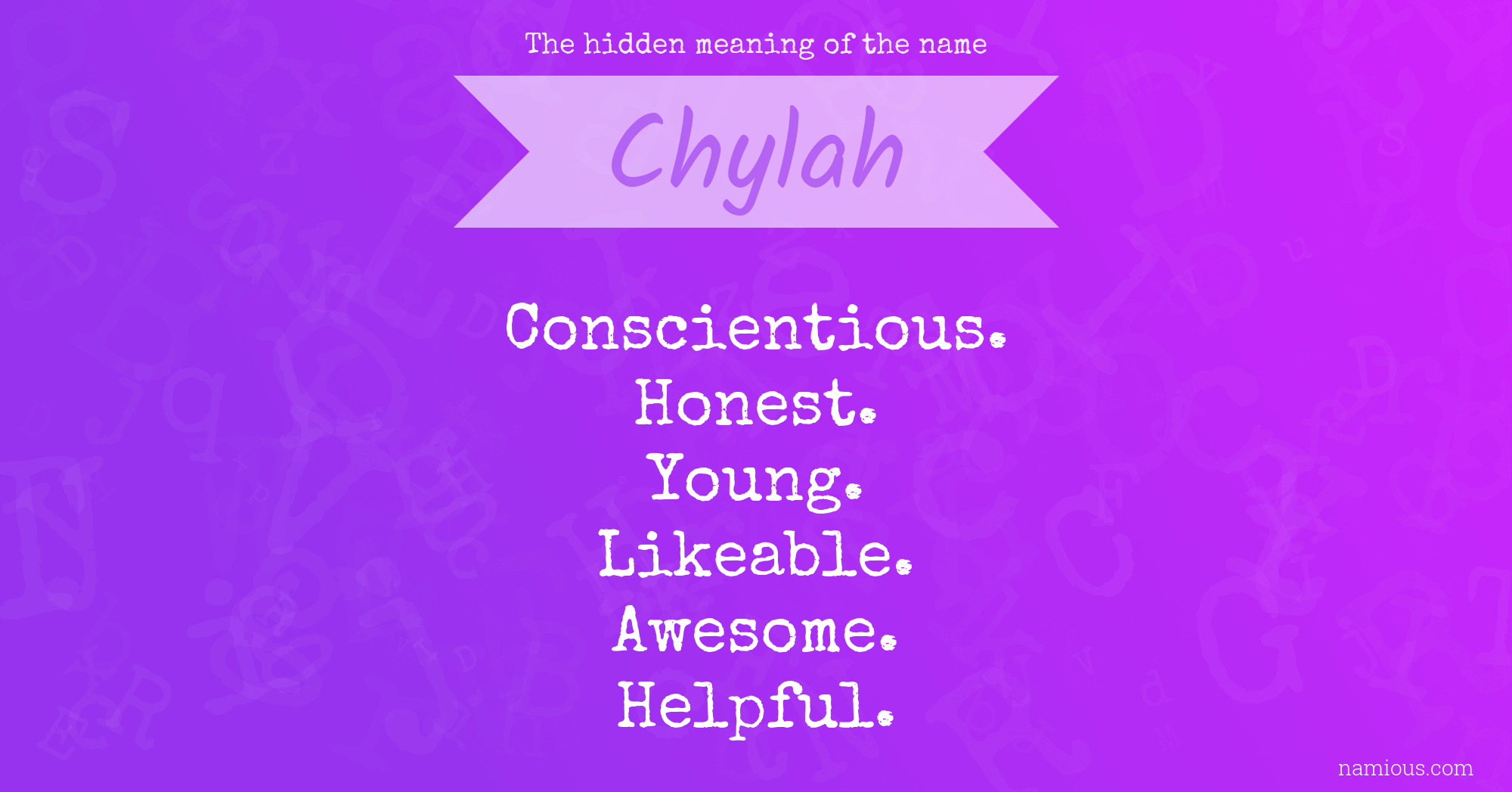 The hidden meaning of the name

Chylah

Conscientious.
Honest.
Young.
Likeable.
Awesome.
Helpful.

namious.com